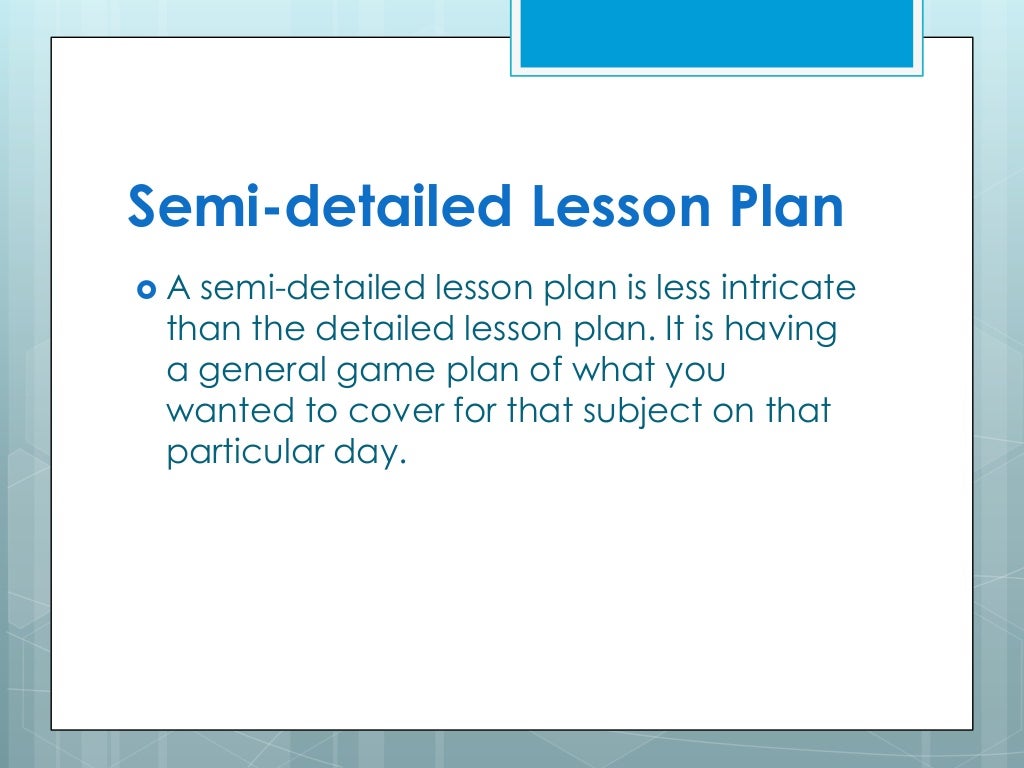 Semi-detailed Lesson Plan

A semi-detailed lesson plan is less intricate than the detailed lesson plan. It is having a general game plan of what you wanted to cover for that subject on that particular day.